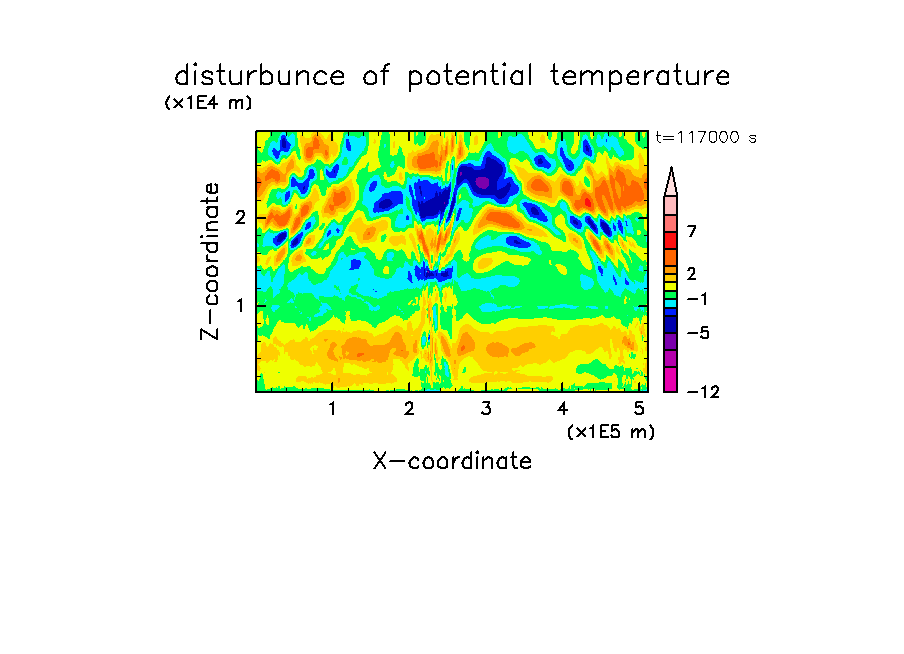 disturbunce of potential temperature

(x1E4 m)

t=117000 s

Z-coordinate

2

1

7

2

−1

−5

−12

1 2 3 4 5

(x1E5 m)

X-coordinate